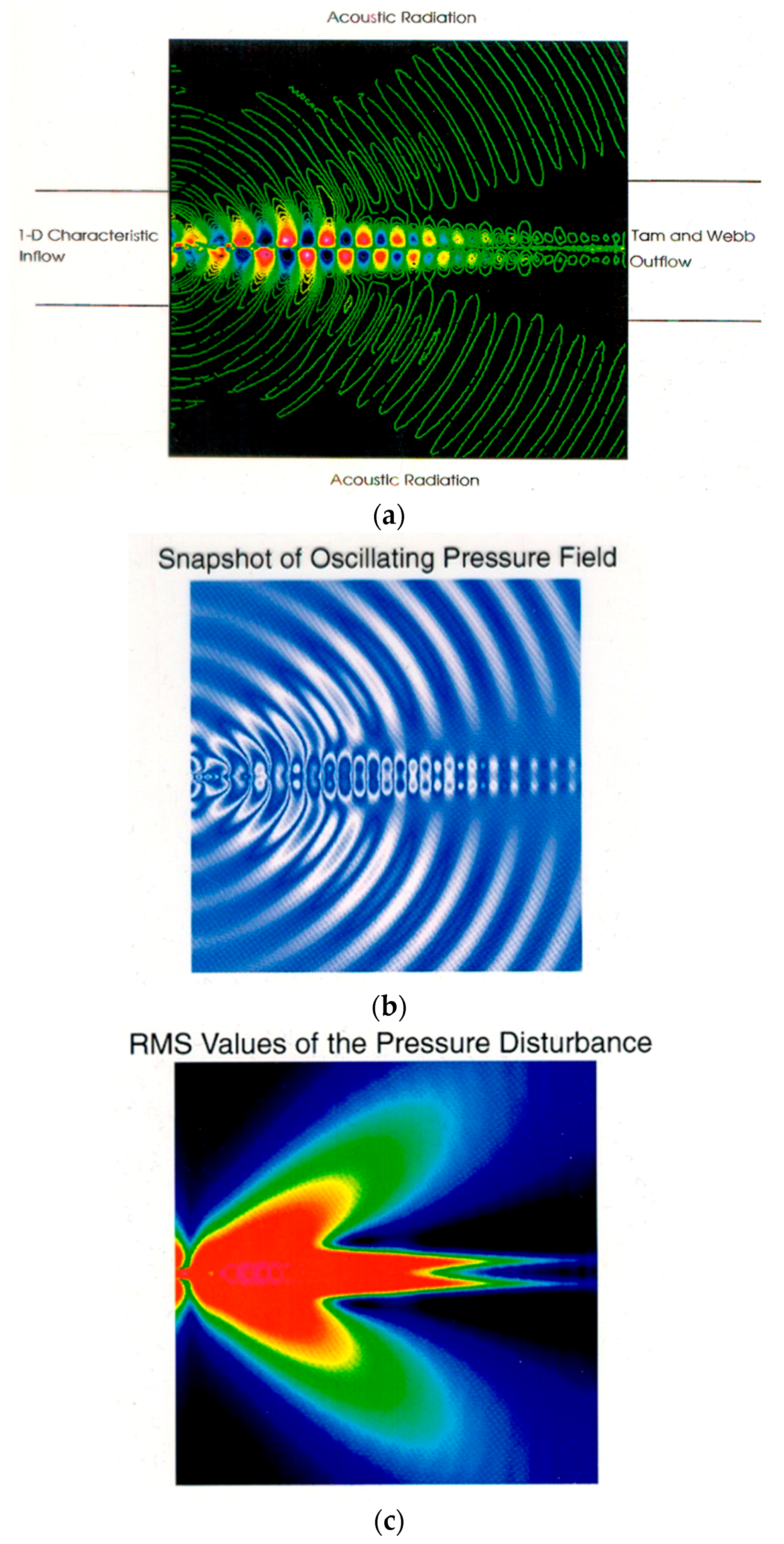 Acoustic Radiation

1-D Characteristic Inflow

Tam and Webb Outflow

Acoustic Radiation

(a)

Snapshot of Oscillating Pressure Field

(b)

RMS Values of the Pressure Disturbance

(c)